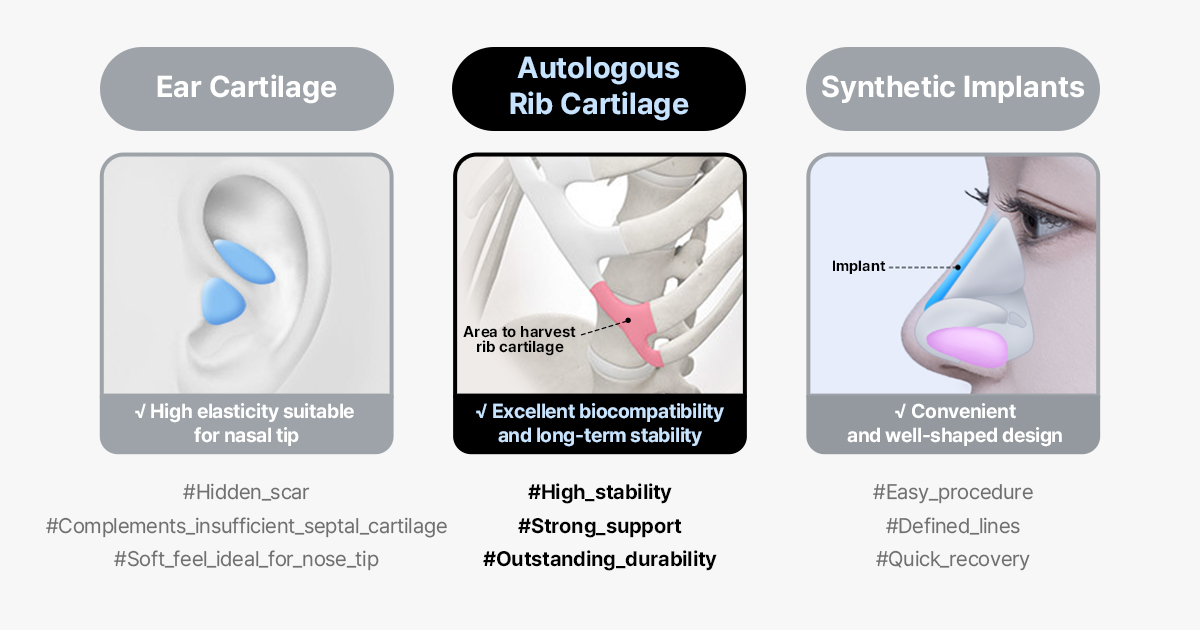 Ear Cartilage

√ High elasticity suitable for nasal tip

#Hidden_scar
#Complements_insufficient_septal_cartilage
#Soft_feel_ideal_for_nose_tip

Autologous Rib Cartilage

Area to harvest rib cartilage

√ Excellent biocompatibility and long-term stability

#High_stability
#Strong_support
#Outstanding_durability

Synthetic Implants

Implant

√ Convenient and well-shaped design

#Easy_procedure
#Defined_lines
#Quick_recovery